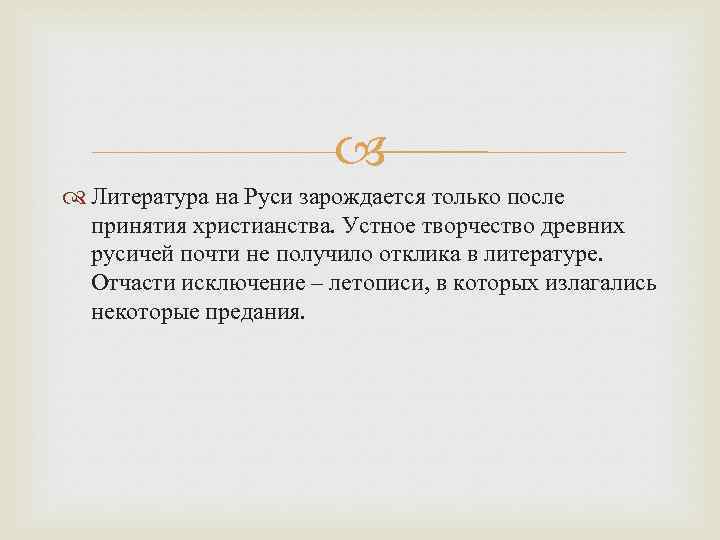 Литература на Руси зарождается только после принятия христианства. Устное творчество древних русичей почти не получило отклика в литературе. Отчасти исключение – летописи, в которых излагались некоторые предания.